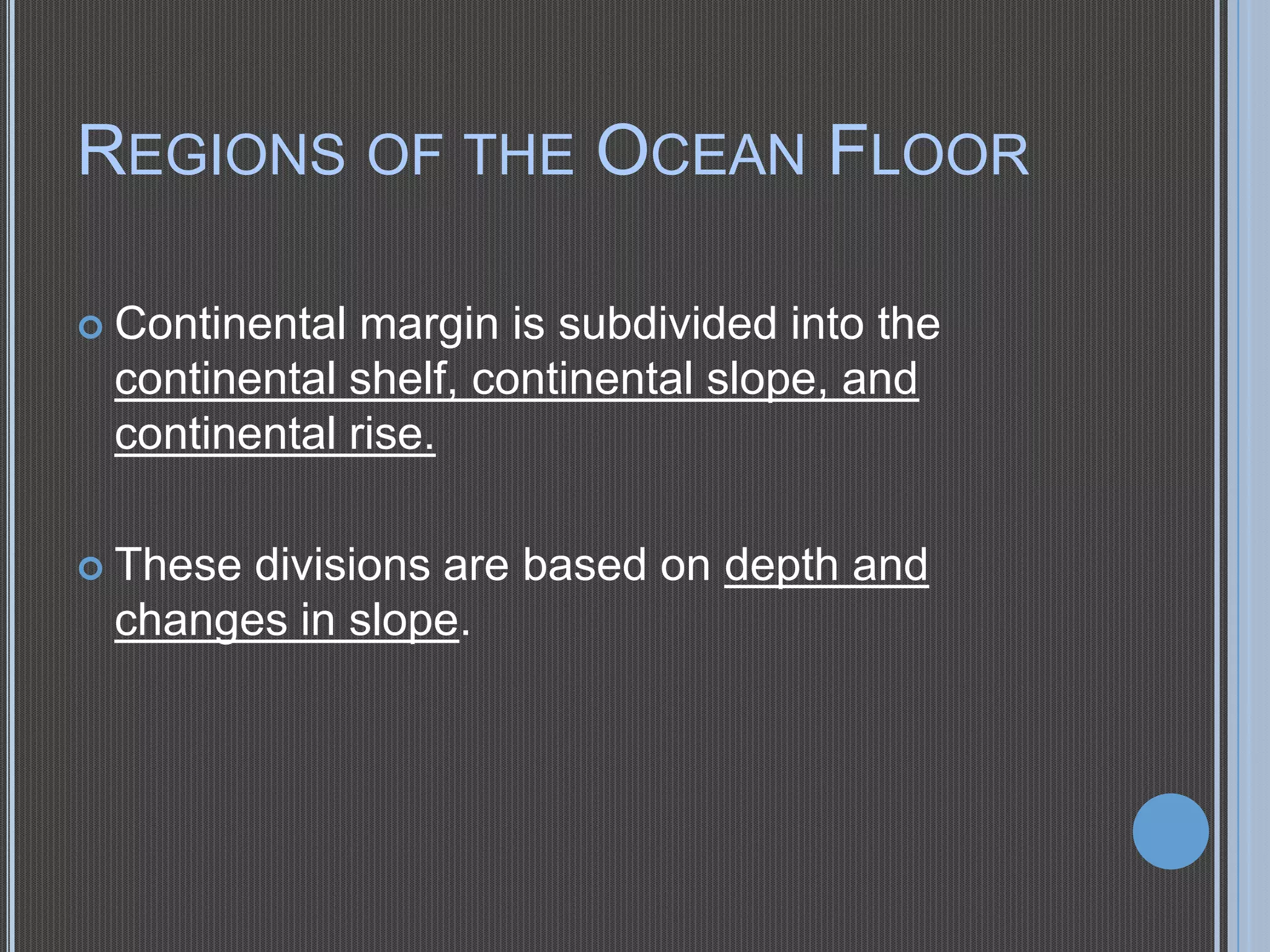 REGIONS OF THE OCEAN FLOOR

Continental margin is subdivided into the continental shelf, continental slope, and continental rise.

These divisions are based on depth and changes in slope.